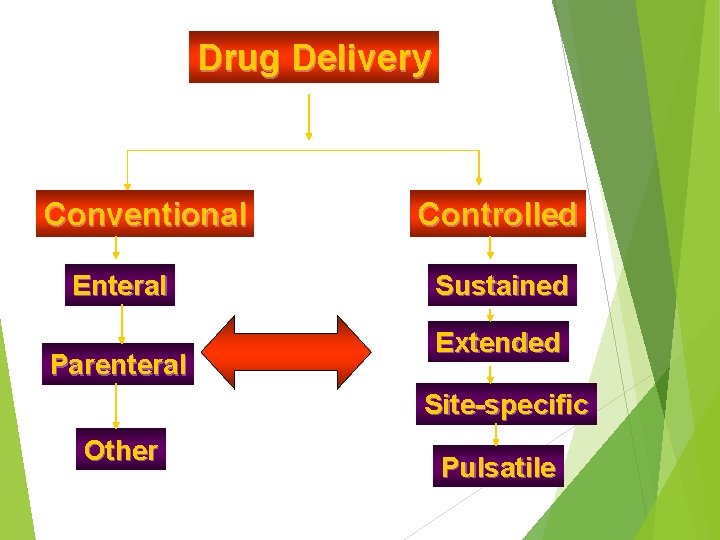 Drug Delivery

Conventional

Enteral

Parenteral

Other

Controlled

Sustained

Extended

Site-specific

Pulsatile